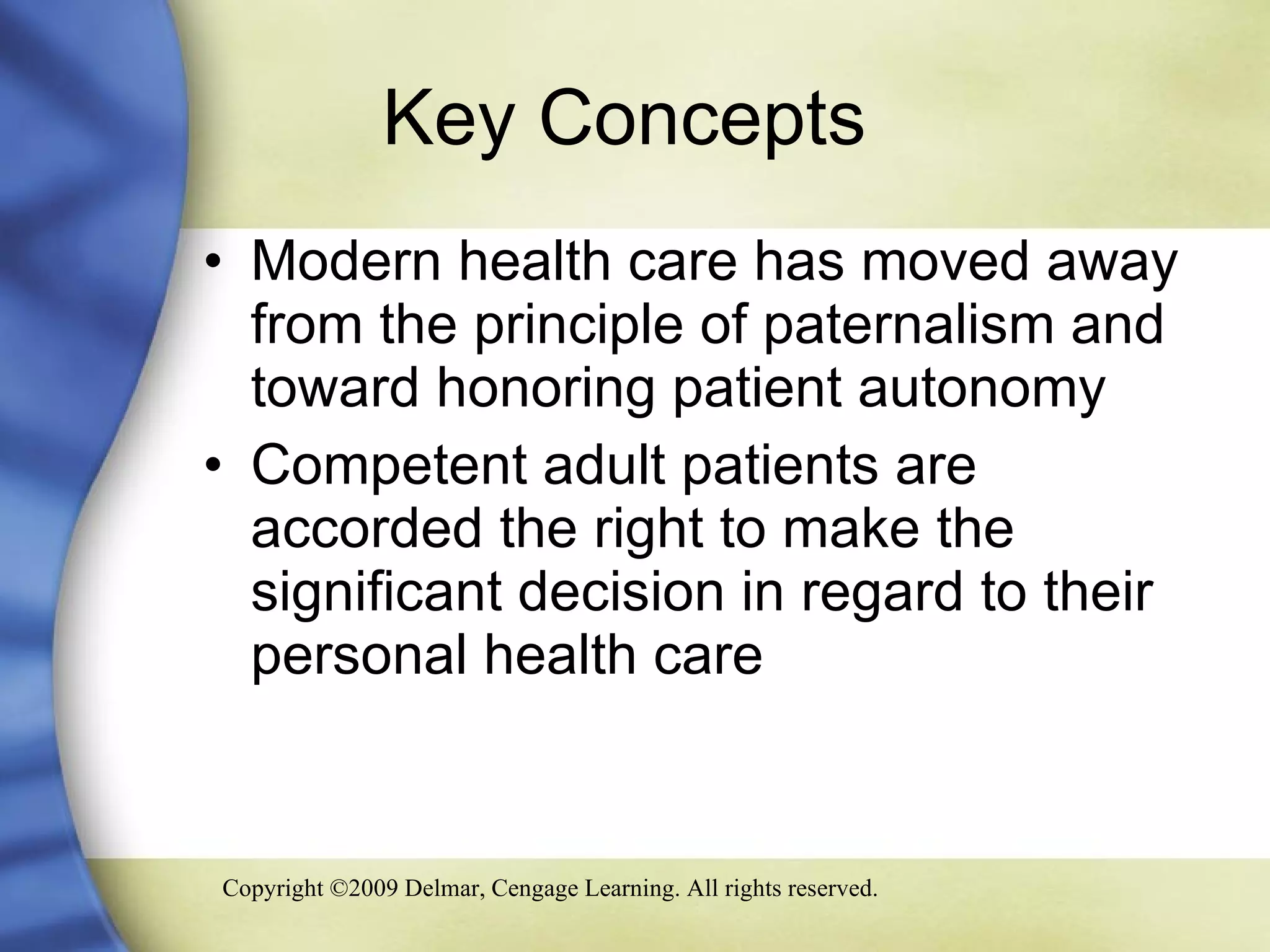 Key Concepts

• Modern health care has moved away from the principle of paternalism and toward honoring patient autonomy

• Competent adult patients are accorded the right to make the significant decision in regard to their personal health care

Copyright ©2009 Delmar, Cengage Learning. All rights reserved.